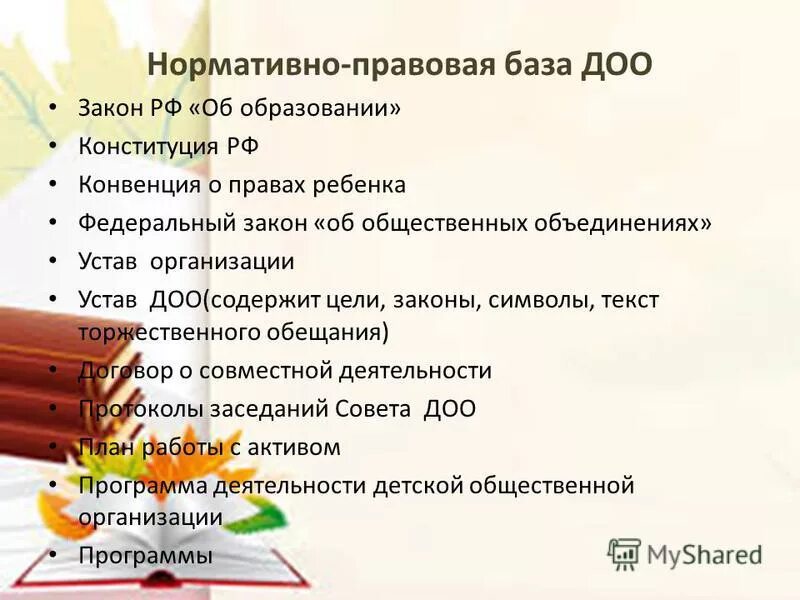 Нормативно-правовая база ДОО

• Закон РФ «Об образовании»
• Конституция РФ
• Конвенция о правах ребенка
• Федеральный закон «об общественных объединениях»
• Устав организации
• Устав ДОО(содержит цели, законы, символы, текст торжественного обещания)
• Договор о совместной деятельности
• Протоколы заседаний Совета ДОО
• План работы с активом
• Программа деятельности детской общественной организации
• Программы

MyShared